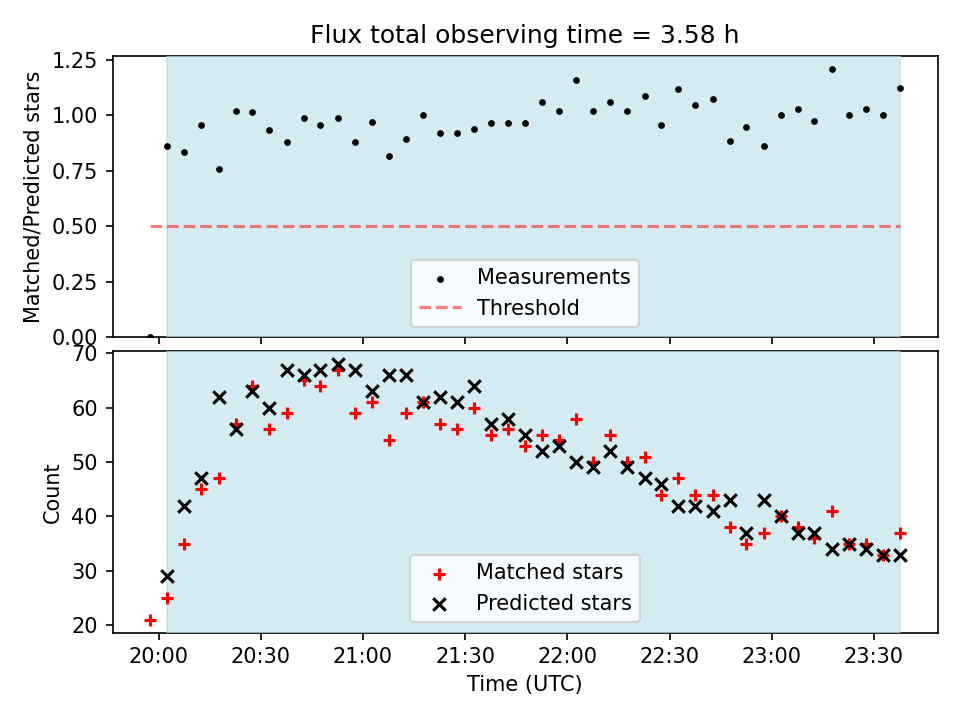 Flux total observing time = 3.58 h

Matched/Predicted stars

1.25
1.00
0.75
0.50
0.25
0.00

Measurements
Threshold

Count

70
60
50
40
30
20

Matched stars
Predicted stars

20:00 20:30 21:00 21:30 22:00 22:30 23:00 23:30

Time (UTC)